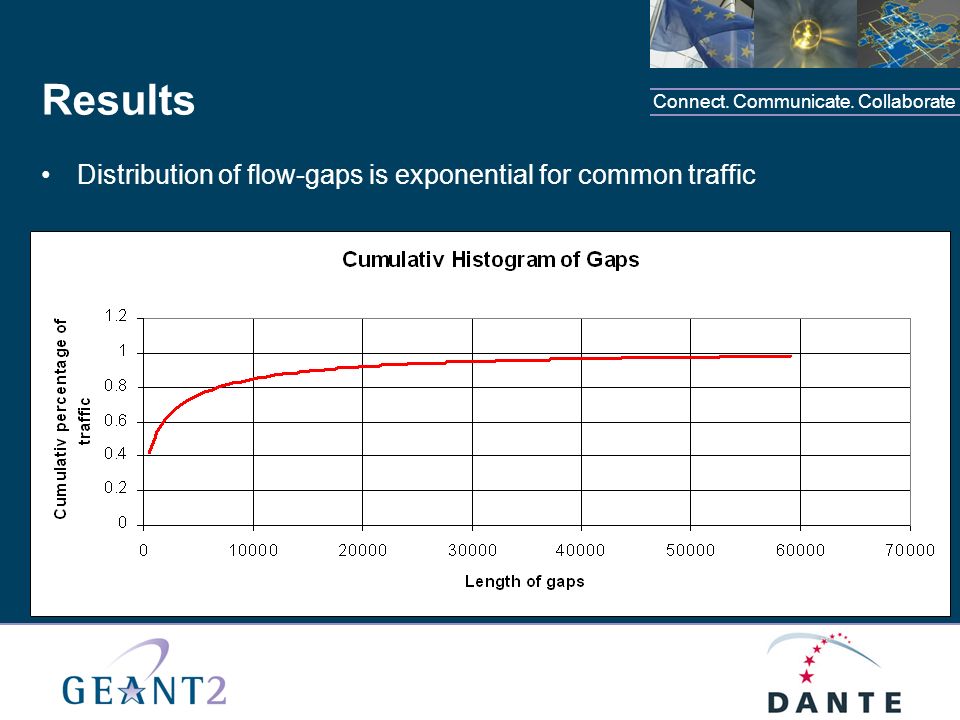 Results

Connect. Communicate. Collaborate

• Distribution of flow-gaps is exponential for common traffic

Cumulativ Histogram of Gaps

Cumulativ percentage of traffic

1.2
1
0.8
0.6
0.4
0.2
0

0 10000 20000 30000 40000 50000 60000 70000

Length of gaps

GEANT2

DANTE